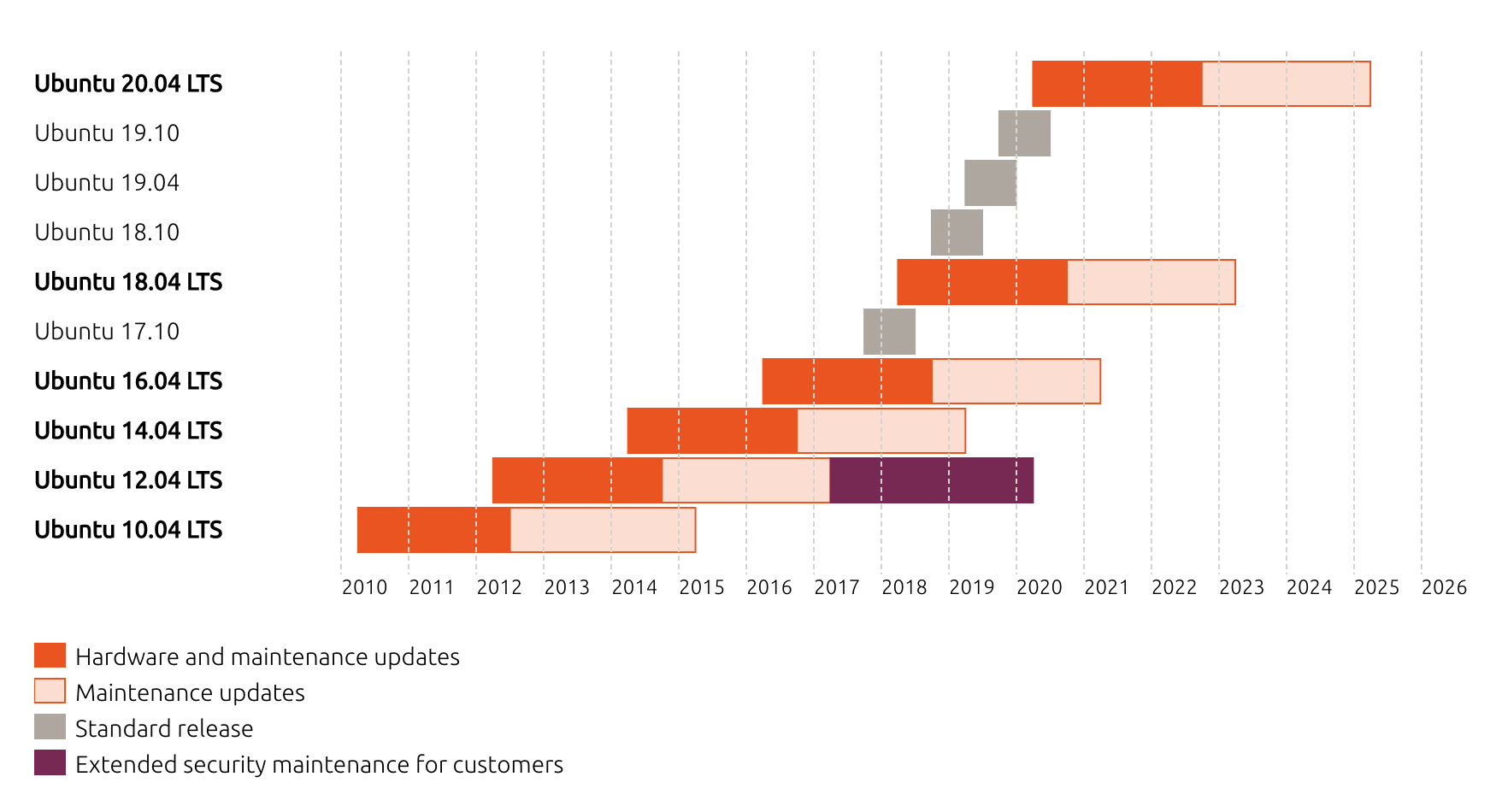 Ubuntu 20.04 LTS
Ubuntu 19.10
Ubuntu 19.04
Ubuntu 18.10
Ubuntu 18.04 LTS
Ubuntu 17.10
Ubuntu 16.04 LTS
Ubuntu 14.04 LTS
Ubuntu 12.04 LTS
Ubuntu 10.04 LTS

2010 2011 2012 2013 2014 2015 2016 2017 2018 2019 2020 2021 2022 2023 2024 2025 2026

Hardware and maintenance updates
Maintenance updates
Standard release
Extended security maintenance for customers